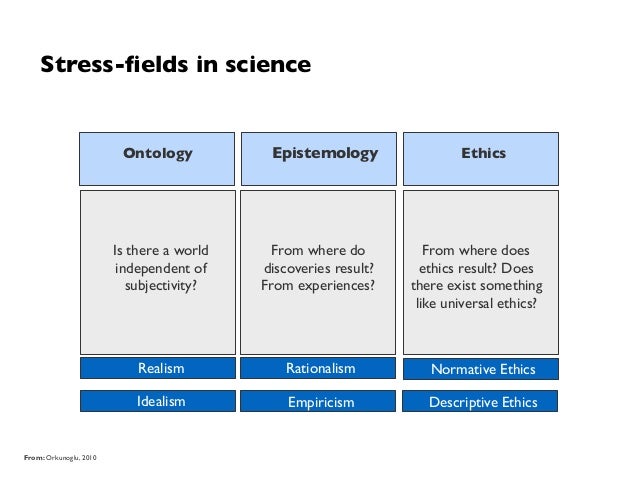 Stress-fields in science

| Ontology | Epistemology | Ethics |
|---|---|---|
| Is there a world independent of subjectivity? | From where do discoveries result? From experiences? | From where does ethics result? Does there exist something like universal ethics? |
| Realism | Rationalism | Normative Ethics |
| Idealism | Empiricism | Descriptive Ethics |

From: Orkunoglu, 2010